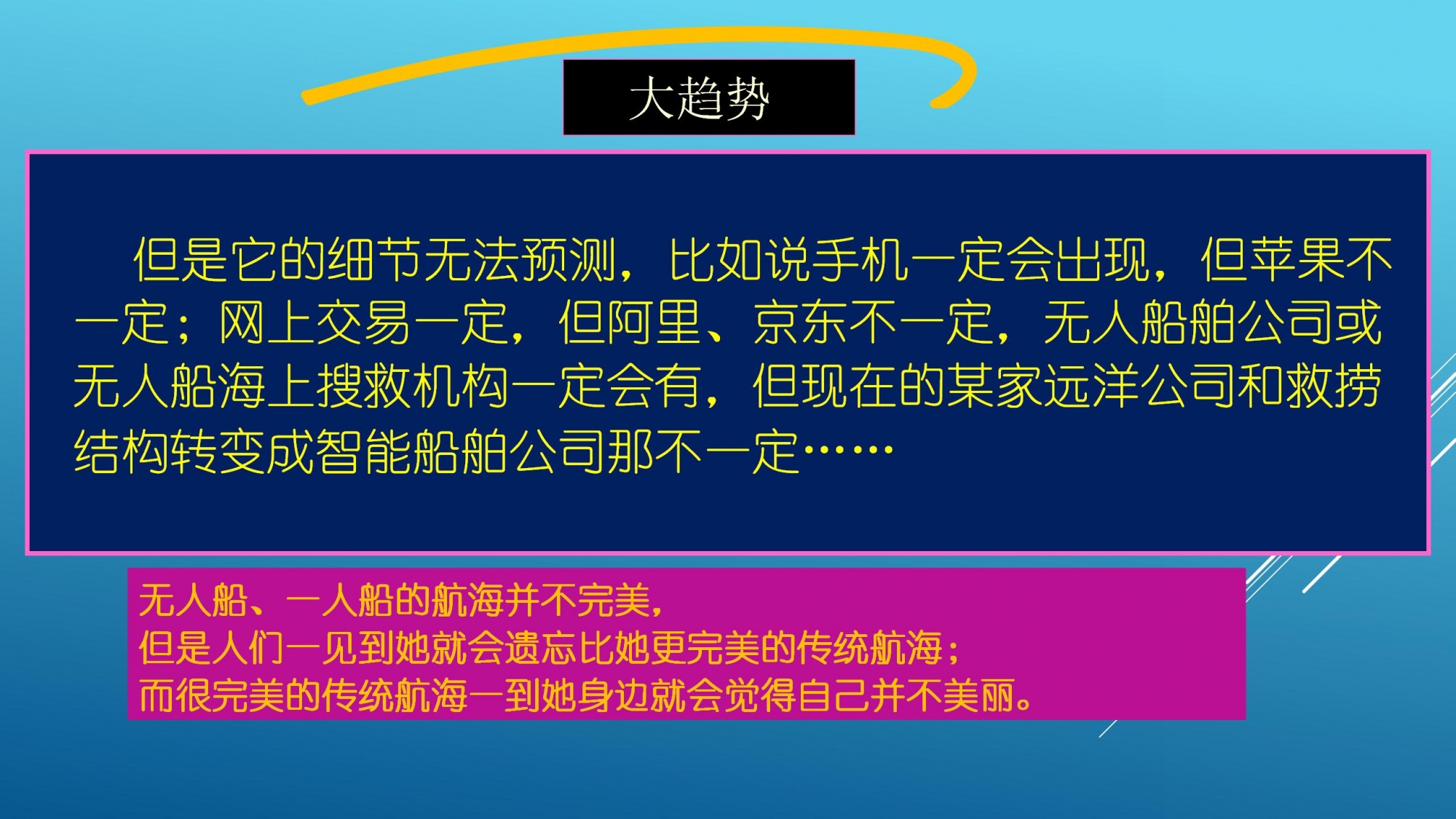 大趋势

但是它的细节无法预测，比如说手机一定会出现，但苹果不一定；网上交易一定，但阿里、京东不一定，无人船舶公司或无人船海上搜救机构一定会有，但现在的某家远洋公司和救捞结构转变成智能船舶公司那不一定……

无人船、一人船的航海并不完美，
但是人们一见到她就会遗忘比她更完美的传统航海；
而很完美的传统航海一到她身边就会觉得自己并不美丽。